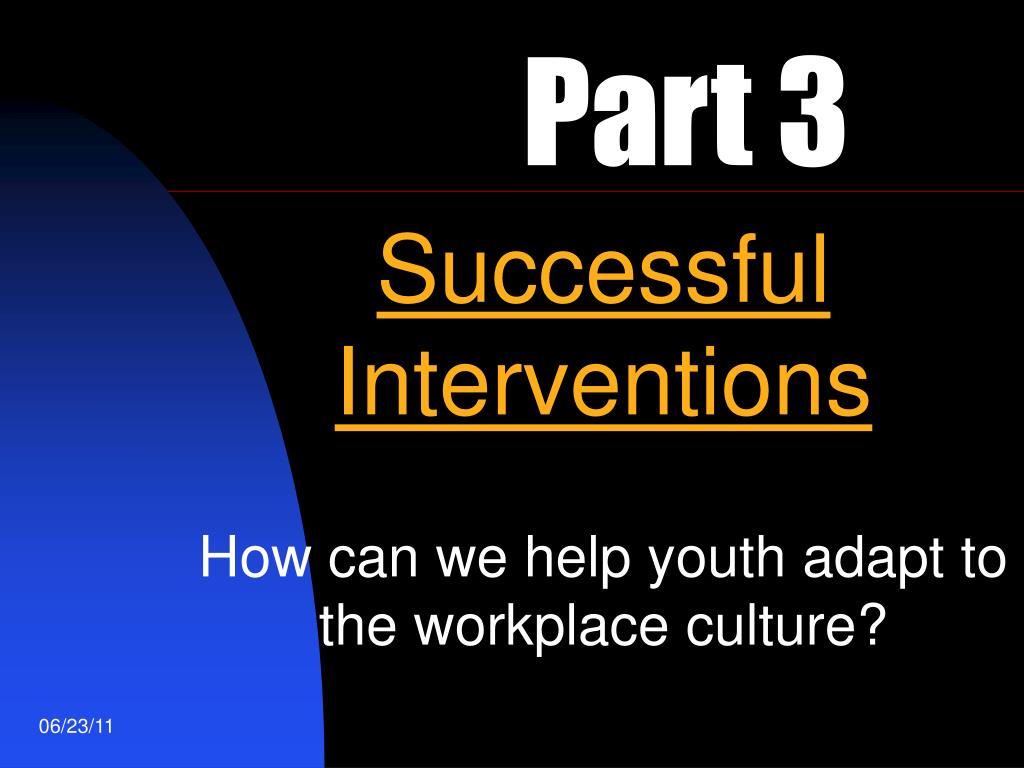 Part 3

Successful Interventions

How can we help youth adapt to the workplace culture?

06/23/11